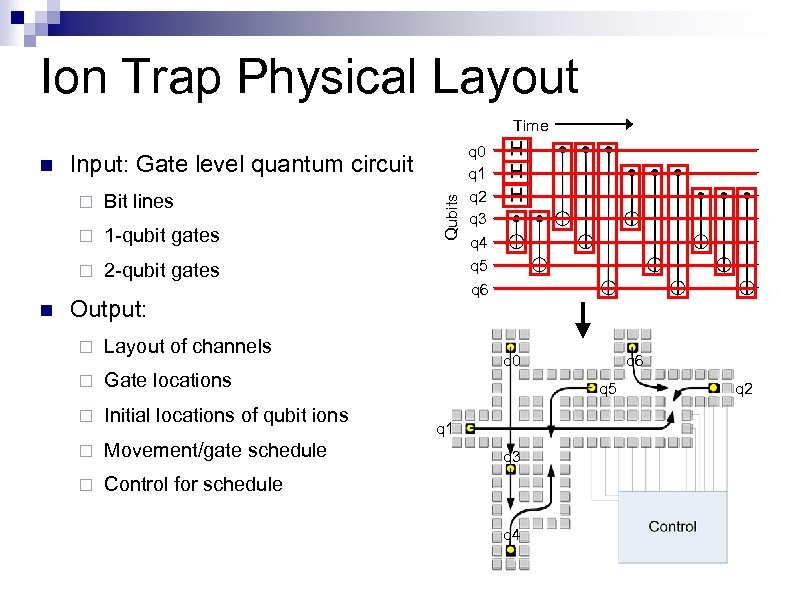 Ion Trap Physical Layout

Input: Gate level quantum circuit
Bit lines
1-qubit gates
2-qubit gates

Output:
Layout of channels
Gate locations
Initial locations of qubit ions
Movement/gate schedule
Control for schedule

Time
Qubits
q0
q1
q2
q3
q4
q5
q6
H
H
H

q0
q6
q5
q2
q1
q3
q4
Control